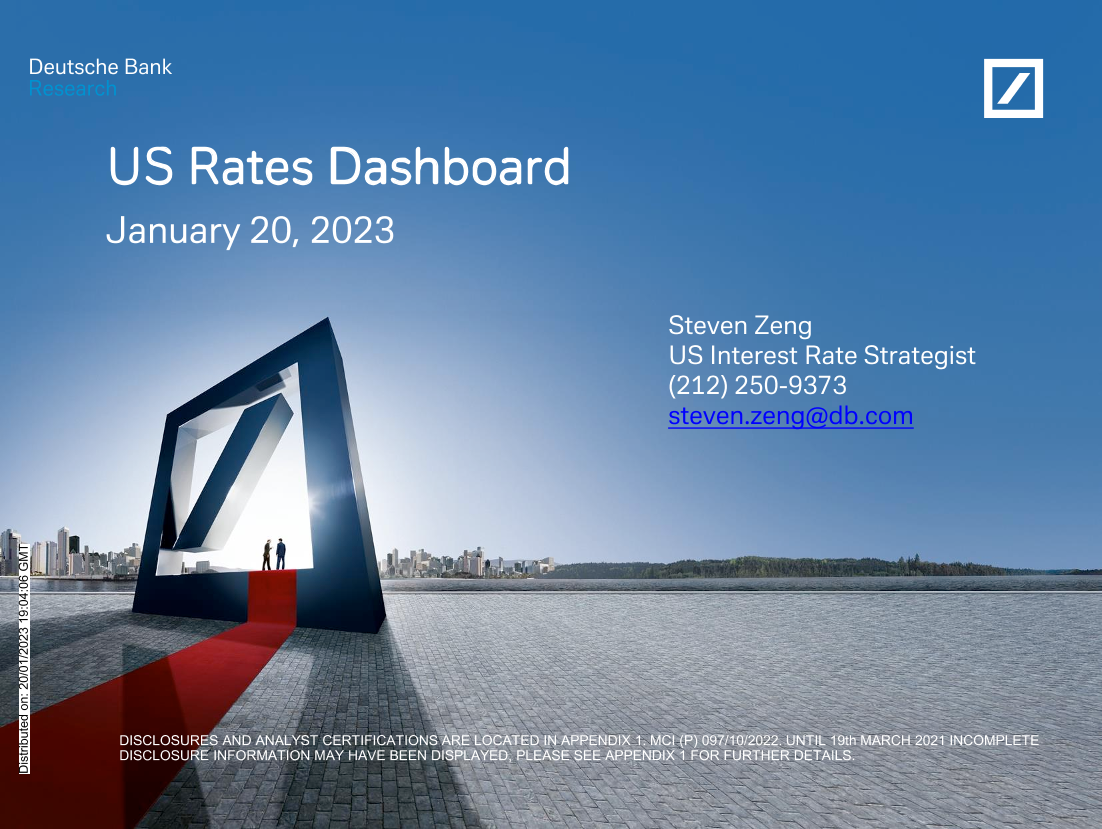 Deutsche Bank
Research

US Rates Dashboard
January 20, 2023

Steven Zeng
US Interest Rate Strategist
(212) 250-9373
steven.zeng@db.com

Distributed on: 20/01/2023 19:04:06 GMT

DISCLOSURES AND ANALYST CERTIFICATIONS ARE LOCATED IN APPENDIX 1. MCI (P) 097/10/2022. UNTIL 19th MARCH 2021 INCOMPLETE DISCLOSURE INFORMATION MAY HAVE BEEN DISPLAYED, PLEASE SEE APPENDIX 1 FOR FURTHER DETAILS.